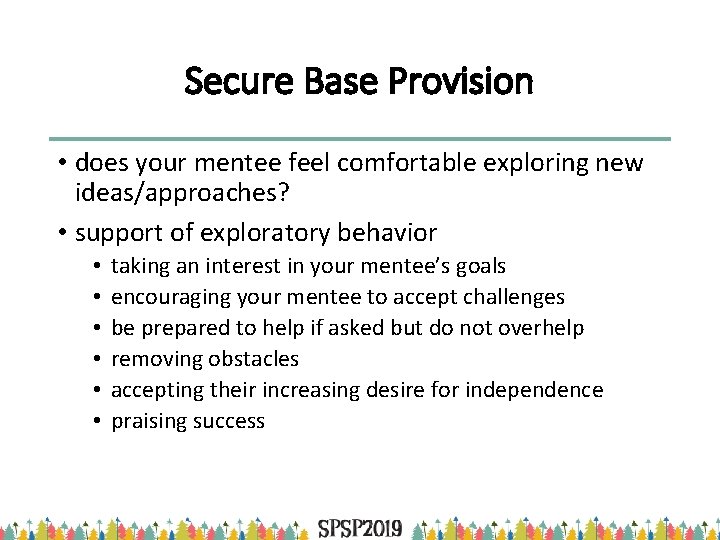 Secure Base Provision

• does your mentee feel comfortable exploring new ideas/approaches?

• support of exploratory behavior
  • taking an interest in your mentee's goals
  • encouraging your mentee to accept challenges
  • be prepared to help if asked but do not overhelp
  • removing obstacles
  • accepting their increasing desire for independence
  • praising success

SPSP2019